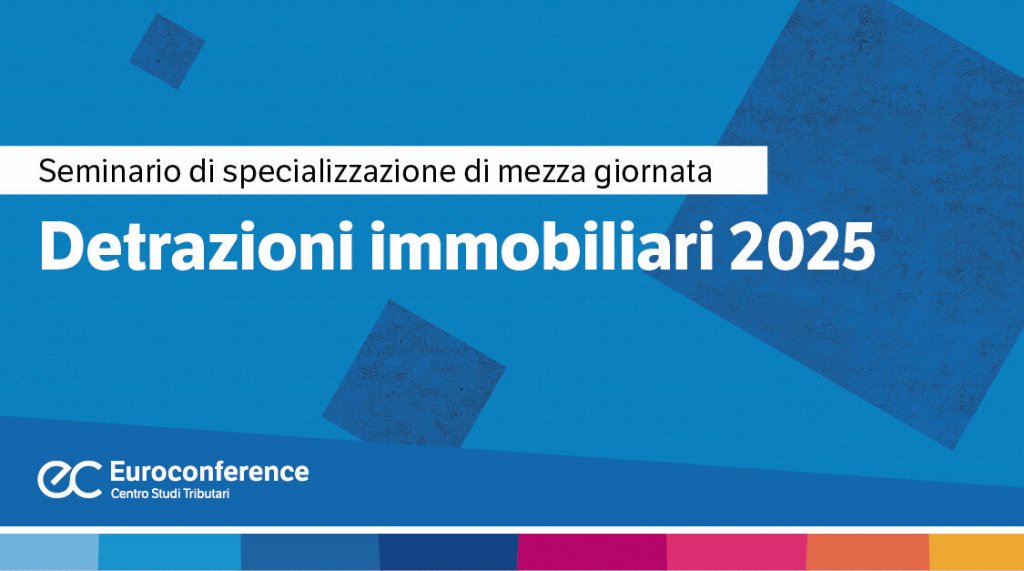 Seminario di specializzazione di mezza giornata

Detrazioni immobiliari 2025

ec Euroconference
Centro Studi Tributari